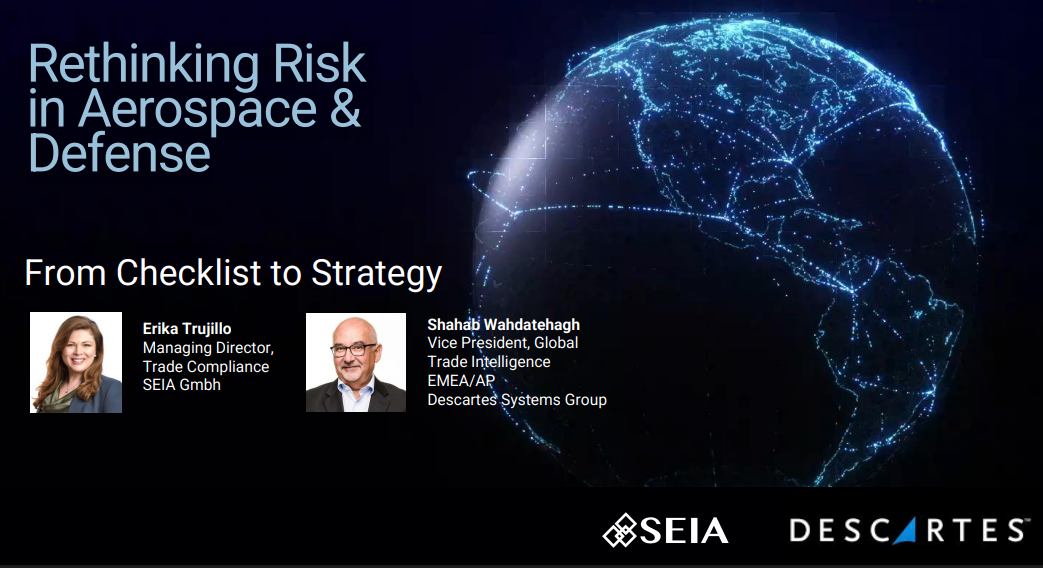 Rethinking Risk in Aerospace & Defense

From Checklist to Strategy

Erika Trujillo
Managing Director, Trade Compliance
SEIA Gmbh

Shahab Wahdatehagh
Vice President, Global Trade Intelligence
EMEA/AP
Descartes Systems Group

SEIA

DESCARTES